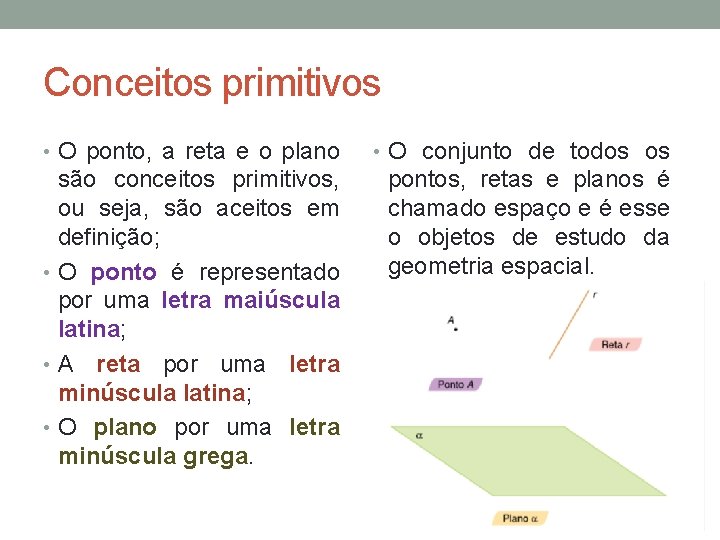 Conceitos primitivos

• O ponto, a reta e o plano são conceitos primitivos, ou seja, são aceitos em definição;

• O ponto é representado por uma letra maiúscula latina;

• A reta por uma letra minúscula latina;

• O plano por uma letra minúscula grega.

• O conjunto de todos os pontos, retas e planos é chamado espaço e é esse o objetos de estudo da geometria espacial.

A

r

Reta r

Ponto A

$\alpha$

Plano $\alpha$